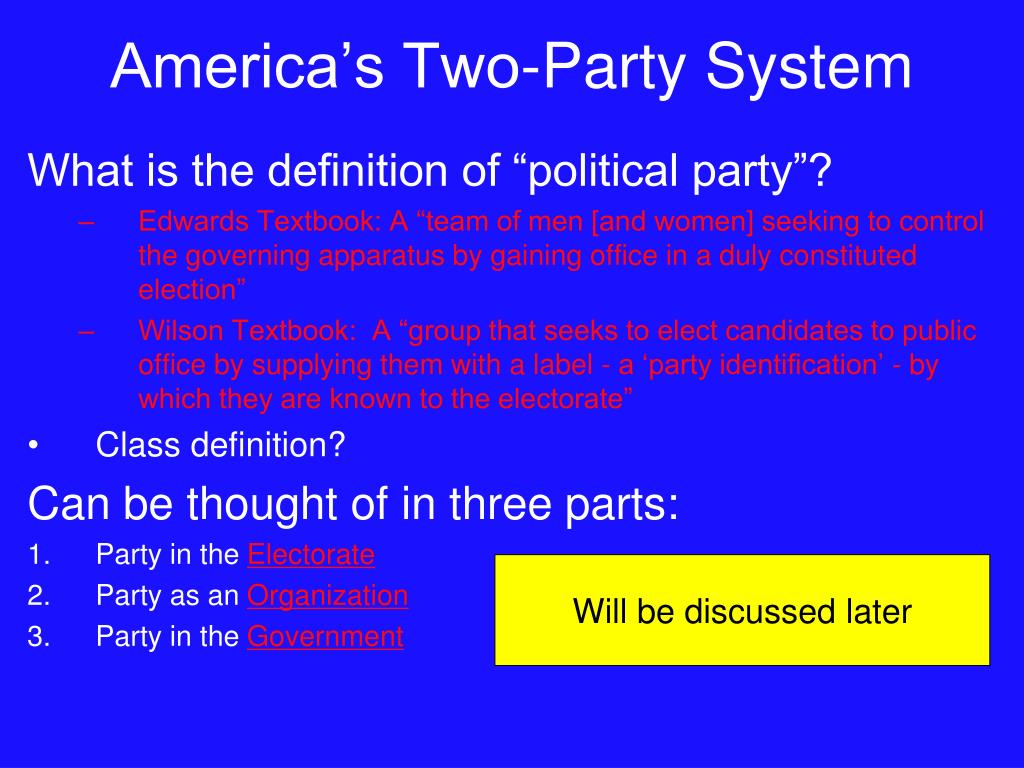 America’s Two-Party System

What is the definition of “political party”?

– Edwards Textbook: A “team of men [and women] seeking to control the governing apparatus by gaining office in a duly constituted election”
– Wilson Textbook: A “group that seeks to elect candidates to public office by supplying them with a label - a ‘party identification’ - by which they are known to the electorate”

• Class definition?

Can be thought of in three parts:

1. Party in the Electorate
2. Party as an Organization
3. Party in the Government

Will be discussed later